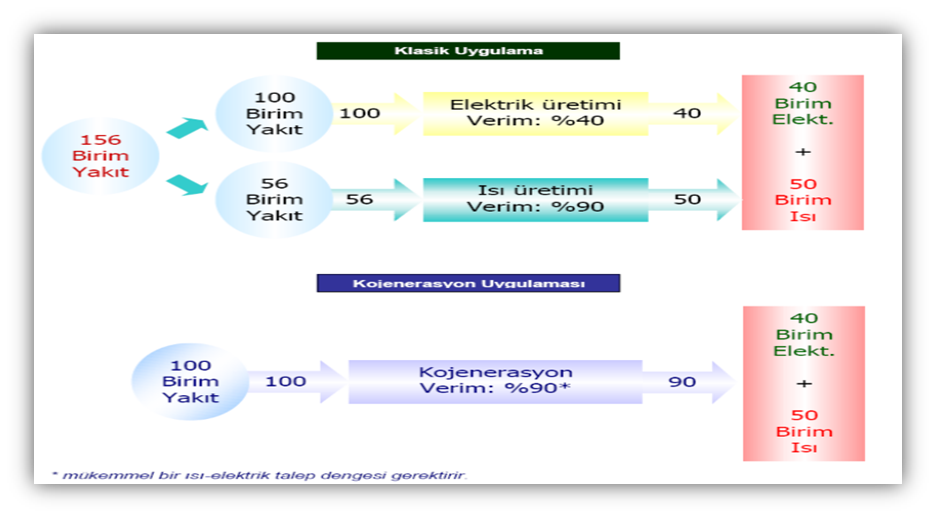 Klasik Uygulama

156 Birim Yakıt

100 Birim Yakıt

100

Elektrik üretimi Verim: %40

40

56 Birim Yakıt

56

Isı üretimi Verim: %90

50

40 Birim Elekt.

+

50 Birim Isı

Kojenerasyon Uygulaması

100 Birim Yakıt

100

Kojenerasyon Verim: %90*

90

40 Birim Elekt.

+

50 Birim Isı

* mükemmel bir ısı-elektrik talep dengesi gerektirir.